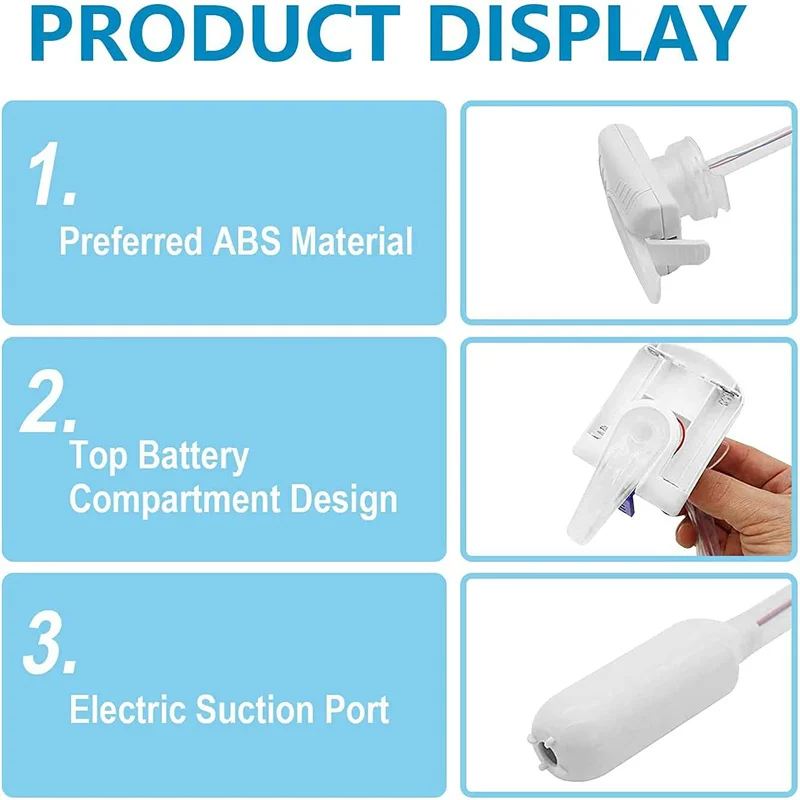 PRODUCT DISPLAY

1.

Preferred ABS Material

2.

Top Battery Compartment Design

3.

Electric Suction Port